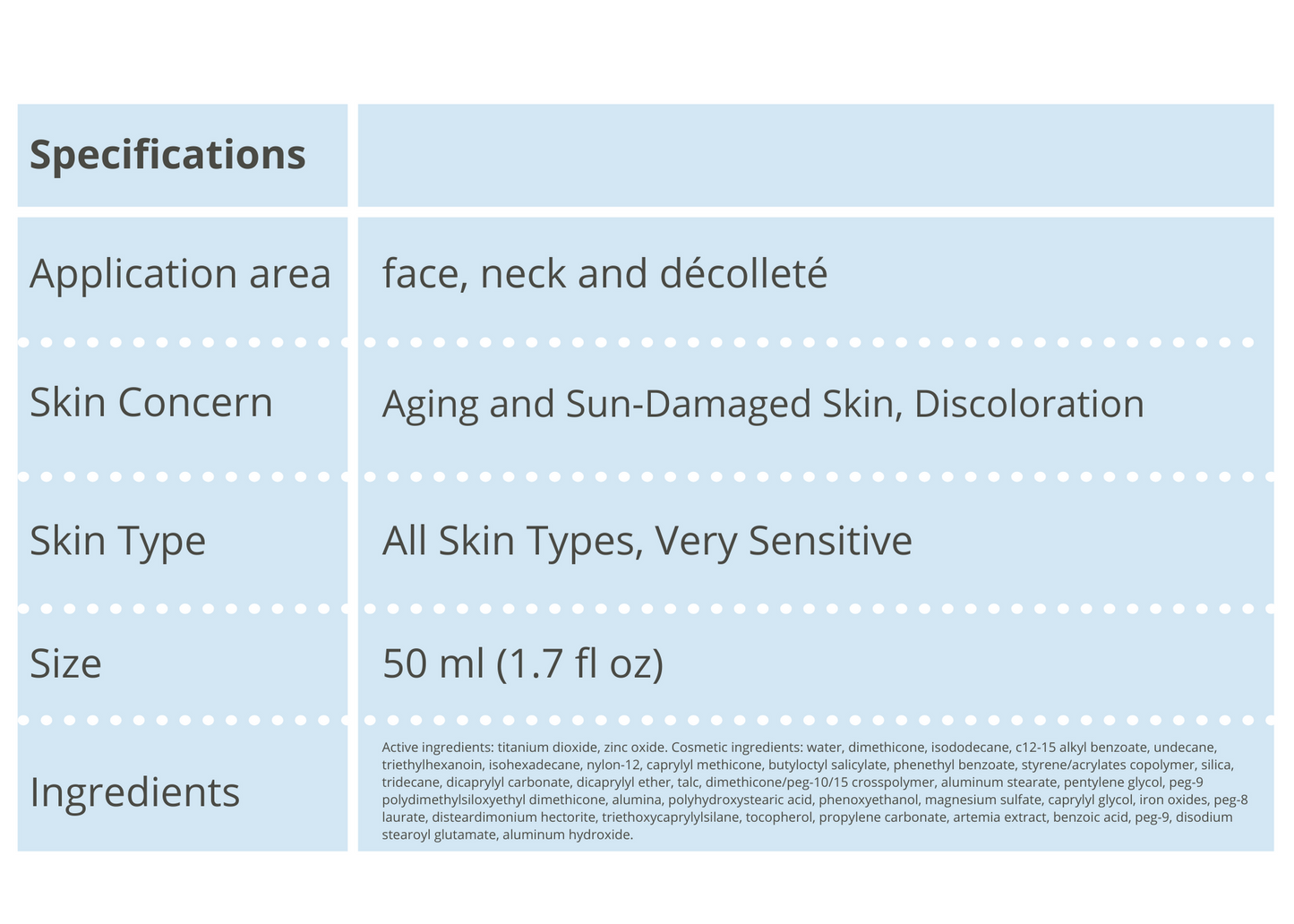 | Specifications | |
|---|---|
| Application area | face, neck and décolleté |
| Skin Concern | Aging and Sun-Damaged Skin, Discoloration |
| Skin Type | All Skin Types, Very Sensitive |
| Size | 50 ml (1.7 fl oz) |
| Ingredients | Active ingredients: titanium dioxide, zinc oxide. Cosmetic ingredients: water, dimethicone, isododecane, c12-15 alkyl benzoate, undecane, triethylhexanoin, isohexadecane, nylon-12, caprylyl methicone, butyloctyl salicylate, phenethyl benzoate, styrene/acrylates copolymer, silica, tridecane, dicaprylyl carbonate, dicaprylyl ether, talc, dimethicone/peg-10/15 crosspolymer, aluminum stearate, pentylene glycol, peg-9 polydimethylsiloxyethyl dimethicone, alumina, polyhydroxystearic acid, phenoxyethanol, magnesium sulfate, caprylyl glycol, iron oxides, peg-8 laurate, disteardimonium hectorite, triethoxycaprylylsilane, tocopherol, propylene carbonate, artemia extract, benzoic acid, peg-9, disodium stearoyl glutamate, aluminum hydroxide. |